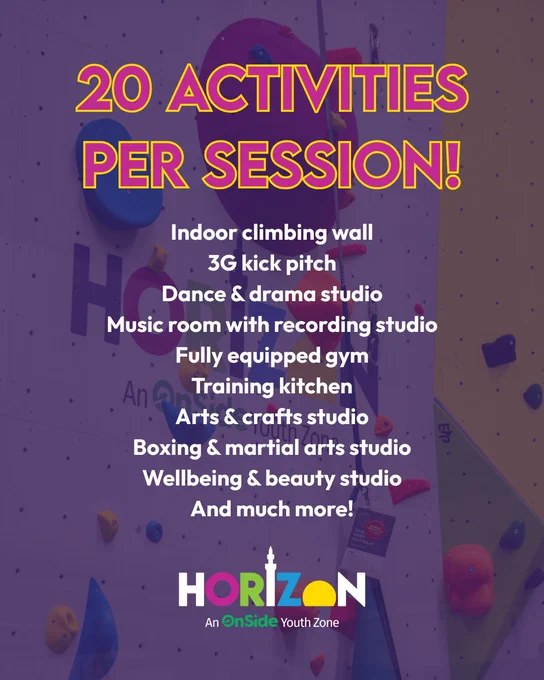 20 ACTIVITIES PER SESSION!

Indoor climbing wall
3G kick pitch
Dance & drama studio
Music room with recording studio
Fully equipped gym
Training kitchen
Arts & crafts studio
Boxing & martial arts studio
Wellbeing & beauty studio
And much more!

HORIZON
An OnSide Youth Zone